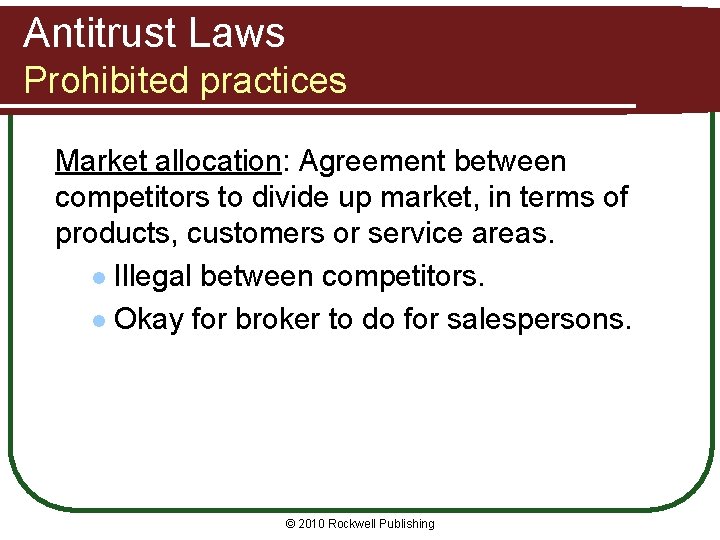 Antitrust Laws
Prohibited practices

Market allocation: Agreement between competitors to divide up market, in terms of products, customers or service areas.

- Illegal between competitors.
- Okay for broker to do for salespersons.

© 2010 Rockwell Publishing